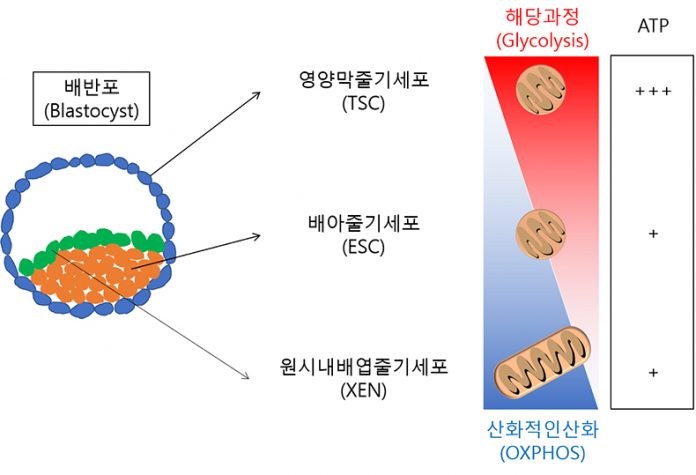 배반포
(Blastocyst)

영양막줄기세포
(TSC)

배아줄기세포
(ESC)

원시내배엽줄기세포
(XEN)

해당과정
(Glycolysis)

산화적인산화
(OXPHOS)

ATP

+++

+

+